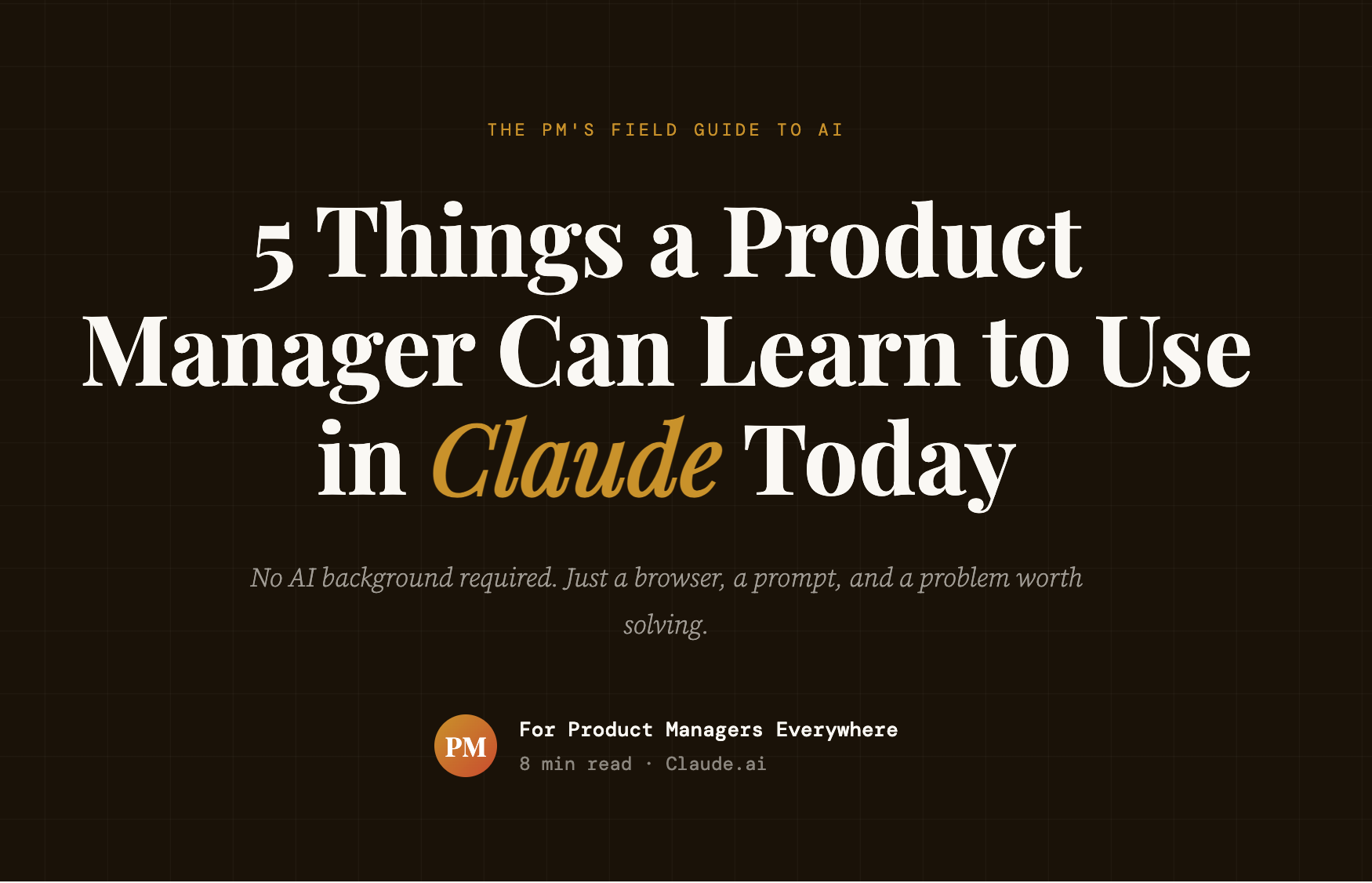 THE PM'S FIELD GUIDE TO AI

5 Things a Product Manager Can Learn to Use in Claude Today

No AI background required. Just a browser, a prompt, and a problem worth solving.

PM

For Product Managers Everywhere

8 min read · Claude.ai